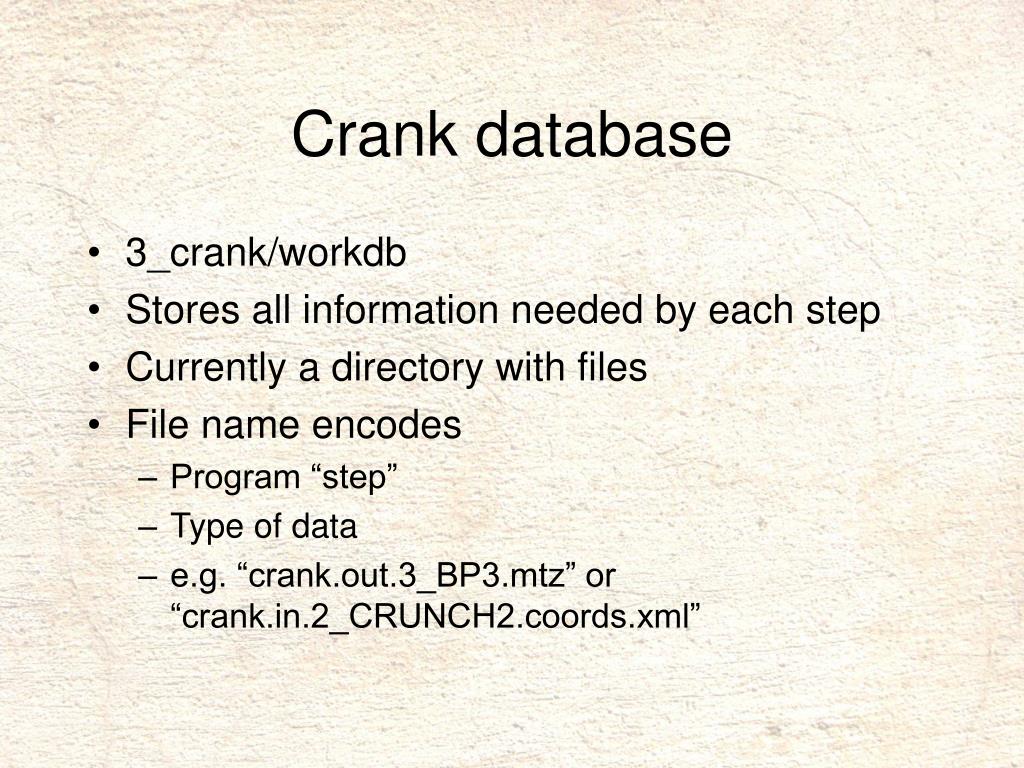 Crank database

• 3_crank/workdb
• Stores all information needed by each step
• Currently a directory with files
• File name encodes
– Program “step”
– Type of data
– e.g. “crank.out.3_BP3.mtz” or “crank.in.2_CRUNCH2.coords.xml”